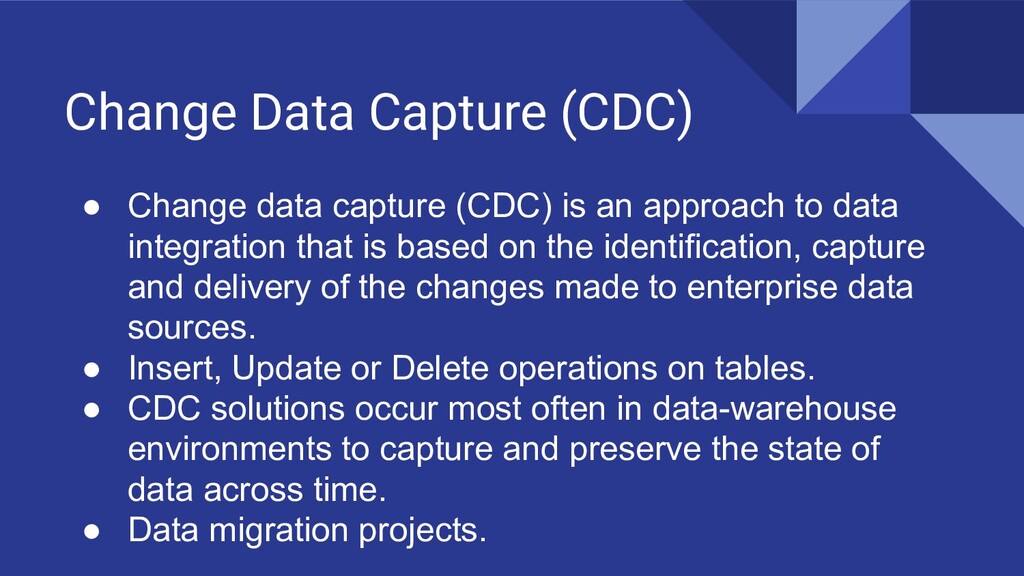 Change Data Capture (CDC)

● Change data capture (CDC) is an approach to data integration that is based on the identification, capture and delivery of the changes made to enterprise data sources.
● Insert, Update or Delete operations on tables.
● CDC solutions occur most often in data-warehouse environments to capture and preserve the state of data across time.
● Data migration projects.